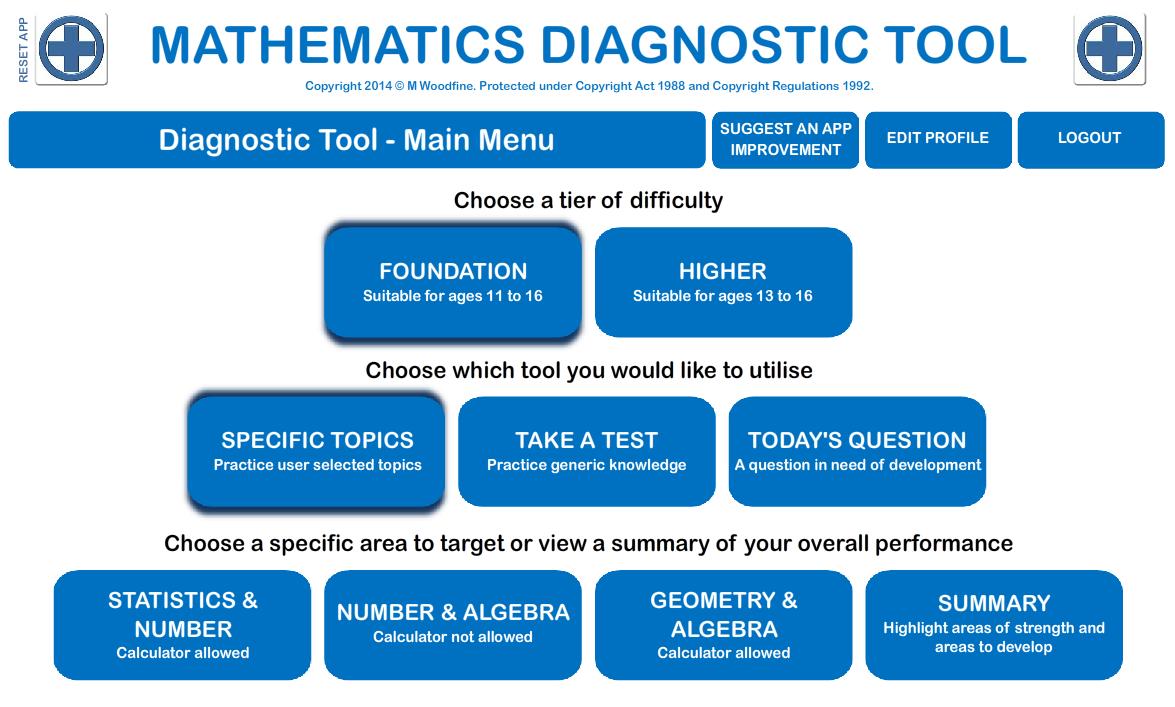 RESET APP

MATHEMATICS DIAGNOSTIC TOOL

Copyright 2014 © M Woodfine. Protected under Copyright Act 1988 and Copyright Regulations 1992.

Diagnostic Tool - Main Menu

SUGGEST AN APP IMPROVEMENT

EDIT PROFILE

LOGOUT

Choose a tier of difficulty

FOUNDATION
Suitable for ages 11 to 16

HIGHER
Suitable for ages 13 to 16

Choose which tool you would like to utilise

SPECIFIC TOPICS
Practice user selected topics

TAKE A TEST
Practice generic knowledge

TODAY'S QUESTION
A question in need of development

Choose a specific area to target or view a summary of your overall performance

STATISTICS & NUMBER
Calculator allowed

NUMBER & ALGEBRA
Calculator not allowed

GEOMETRY & ALGEBRA
Calculator allowed

SUMMARY
Highlight areas of strength and areas to develop